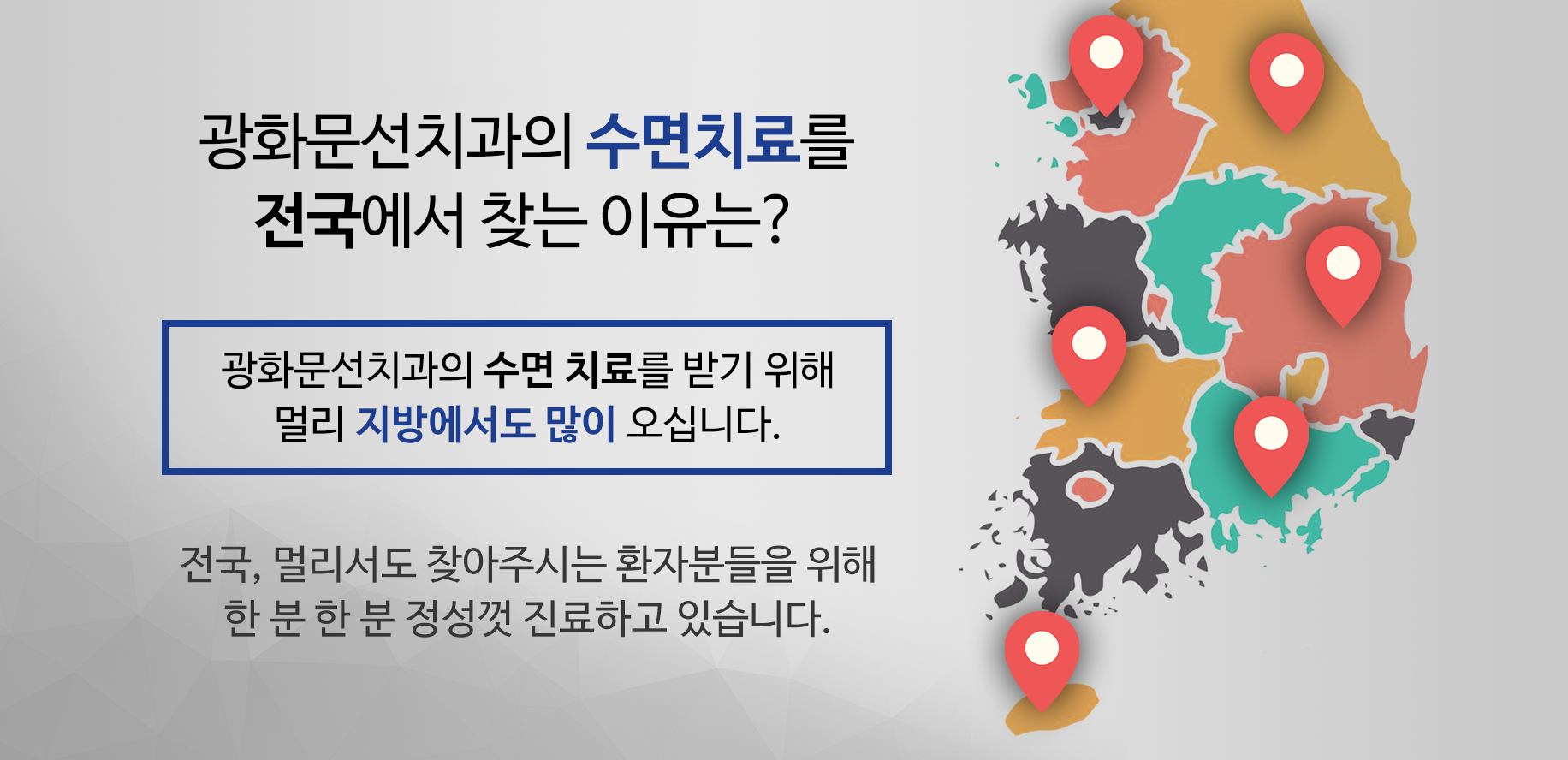 광화문선치과의 수면치료를
전국에서 찾는 이유는?

광화문선치과의 수면 치료를 받기 위해
멀리 지방에서도 많이 오십니다.

전국, 멀리서도 찾아주시는 환자분들을 위해
한 분 한 분 정성껏 진료하고 있습니다.